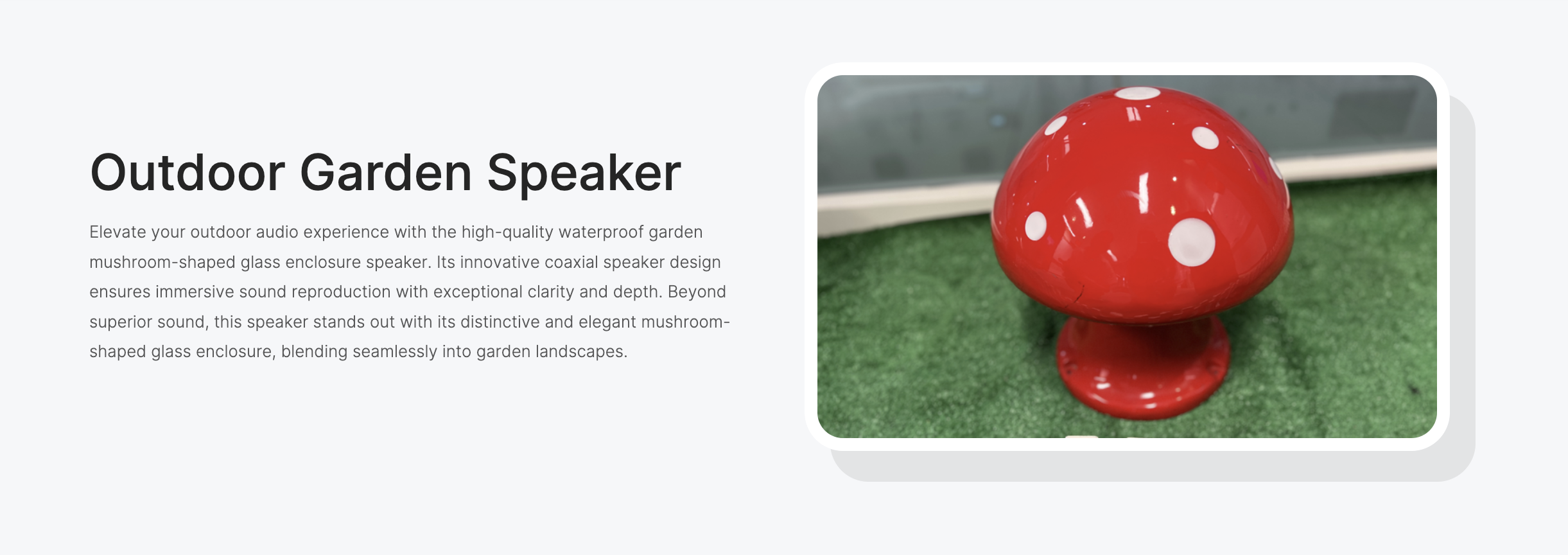 Outdoor Garden Speaker

Elevate your outdoor audio experience with the high-quality waterproof garden mushroom-shaped glass enclosure speaker. Its innovative coaxial speaker design ensures immersive sound reproduction with exceptional clarity and depth. Beyond superior sound, this speaker stands out with its distinctive and elegant mushroom-shaped glass enclosure, blending seamlessly into garden landscapes.